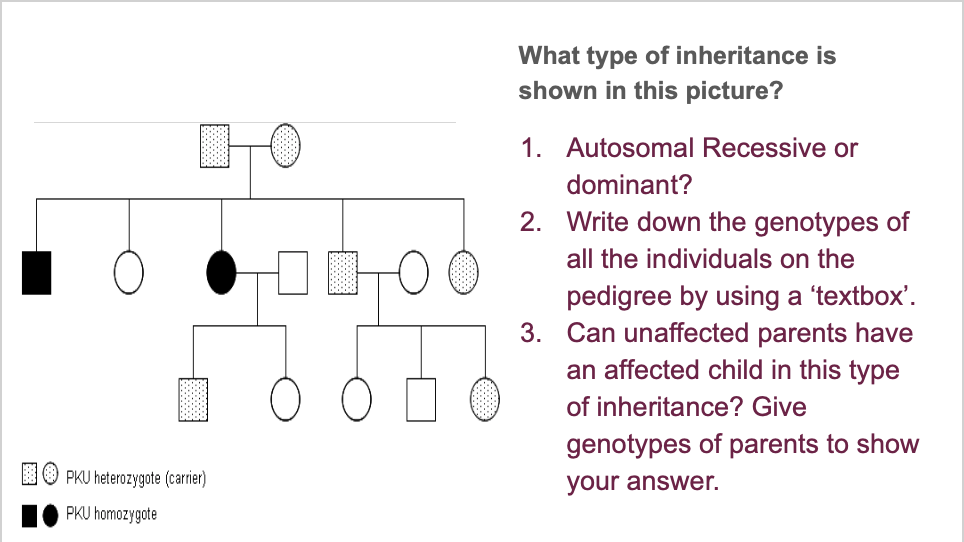 What type of inheritance is shown in this picture?

1. Autosomal Recessive or dominant?
2. Write down the genotypes of all the individuals on the pedigree by using a ‘textbox’.
3. Can unaffected parents have an affected child in this type of inheritance? Give genotypes of parents to show your answer.

PKU heterozygote (carrier)

PKU homozygote